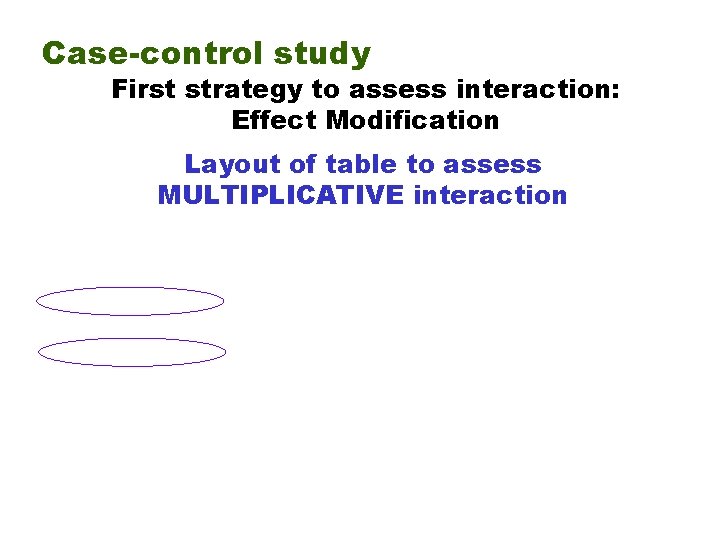 Case-control study

First strategy to assess interaction: Effect Modification

Layout of table to assess MULTIPLICATIVE interaction